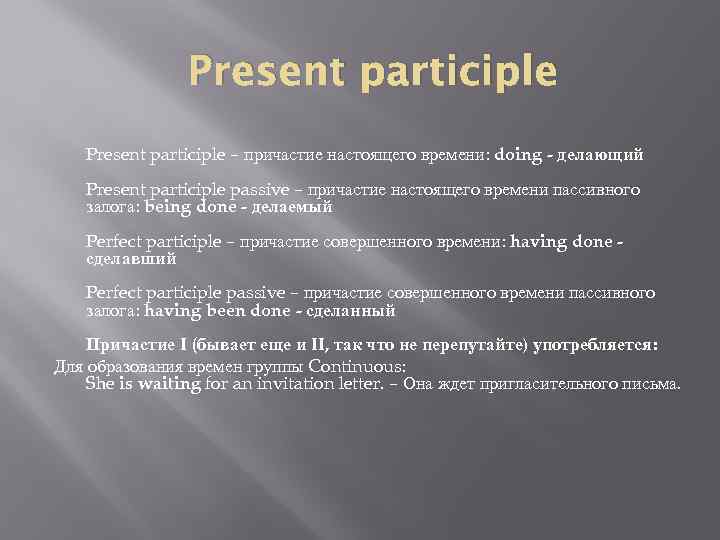 Present participle

Present participle – причастие настоящего времени: doing - делающий

Present participle passive – причастие настоящего времени пассивного залога: being done - делаемый

Perfect participle – причастие совершенного времени: having done - сделавший

Perfect participle passive – причастие совершенного времени пассивного залога: having been done - сделанный

Причастие I (бывает еще и II, так что не перепутайте) употребляется:
Для образования времен группы Continuous:
She is waiting for an invitation letter. – Она ждет пригласительного письма.